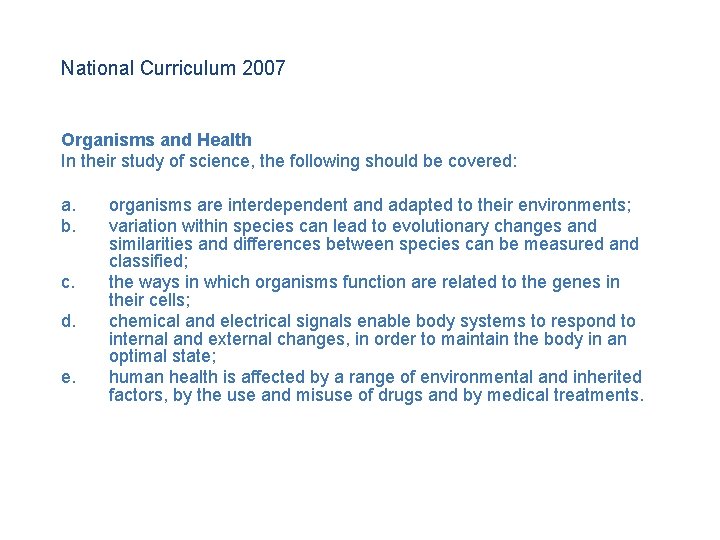 National Curriculum 2007

Organisms and Health
In their study of science, the following should be covered:

a. organisms are interdependent and adapted to their environments;
b. variation within species can lead to evolutionary changes and similarities and differences between species can be measured and classified;
c. the ways in which organisms function are related to the genes in their cells;
d. chemical and electrical signals enable body systems to respond to internal and external changes, in order to maintain the body in an optimal state;
e. human health is affected by a range of environmental and inherited factors, by the use and misuse of drugs and by medical treatments.